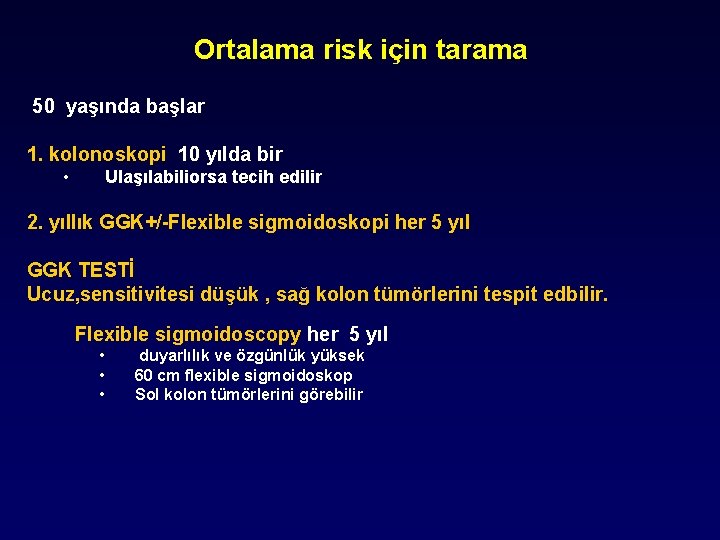 Ortalama risk için tarama

50 yaşında başlar

1. kolonoskopi 10 yılda bir
• Ulaşılabiliorsa tecih edilir

2. yıllık GGK+/-Flexible sigmoidoskopi her 5 yıl

GGK TESTİ
Ucuz,sensitivitesi düşük , sağ kolon tümörlerini tespit edbilir.

Flexible sigmoidoscopy her 5 yıl
• duyarlılık ve özgünlük yüksek
• 60 cm flexible sigmoidoskop
• Sol kolon tümörlerini görebilir